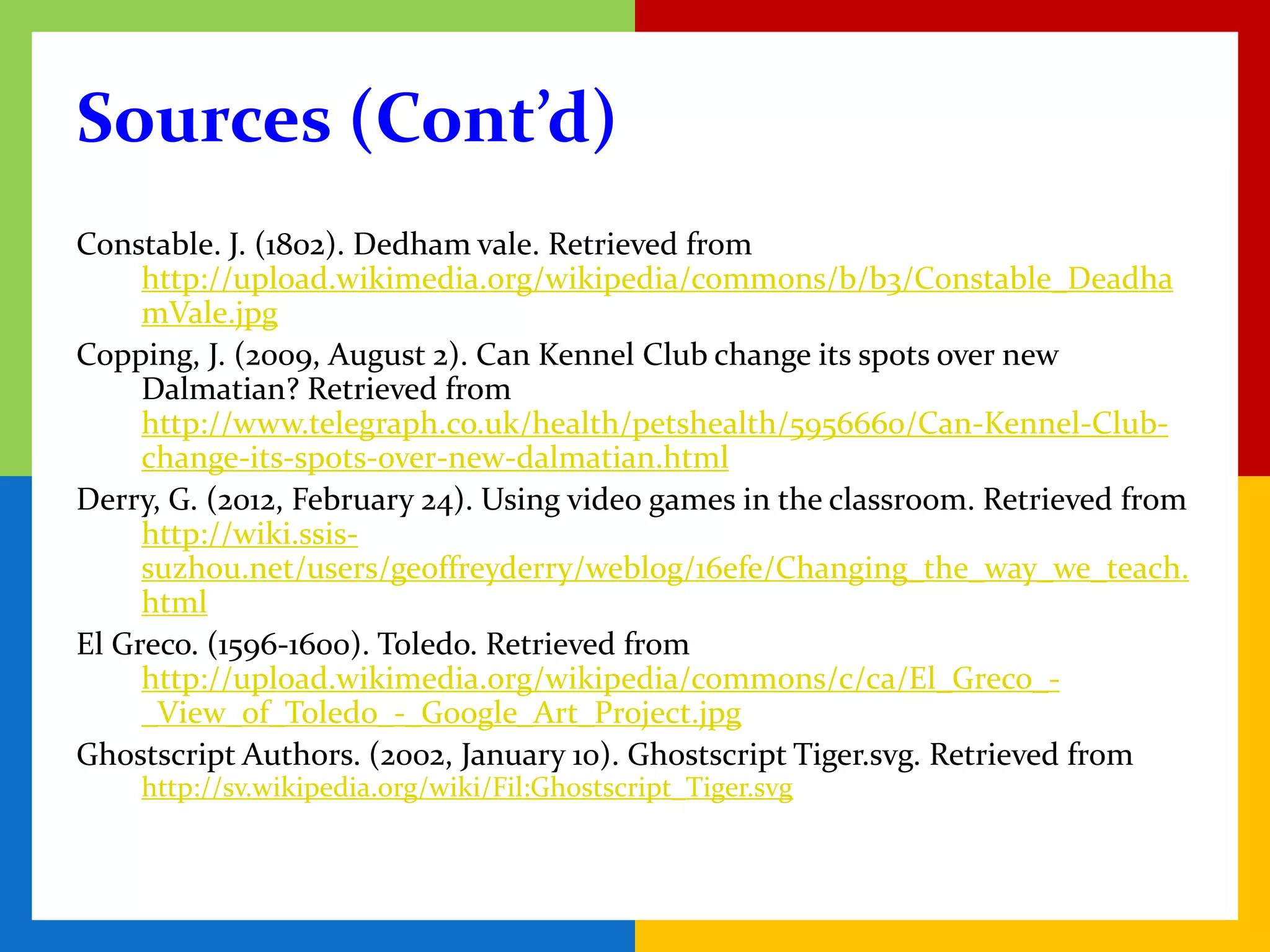 Sources (Cont'd)

Constable. J. (1802). Dedham vale. Retrieved from http://upload.wikimedia.org/wikipedia/commons/b/b3/Constable_DeadhamVale.jpg

Copping, J. (2009, August 2). Can Kennel Club change its spots over new Dalmatian? Retrieved from http://www.telegraph.co.uk/health/petshealth/5956660/Can-Kennel-Club-change-its-spots-over-new-dalmatian.html

Derry, G. (2012, February 24). Using video games in the classroom. Retrieved from http://wiki.ssis-suzhou.net/users/geoffreyderry/weblog/16efe/Changing_the_way_we_teach.html

El Greco. (1596-1600). Toledo. Retrieved from http://upload.wikimedia.org/wikipedia/commons/c/ca/El_Greco_-_View_of_Toledo_-_Google_Art_Project.jpg

Ghostscript Authors. (2002, January 10). Ghostscript Tiger.svg. Retrieved from http://sv.wikipedia.org/wiki/Fil:Ghostscript_Tiger.svg